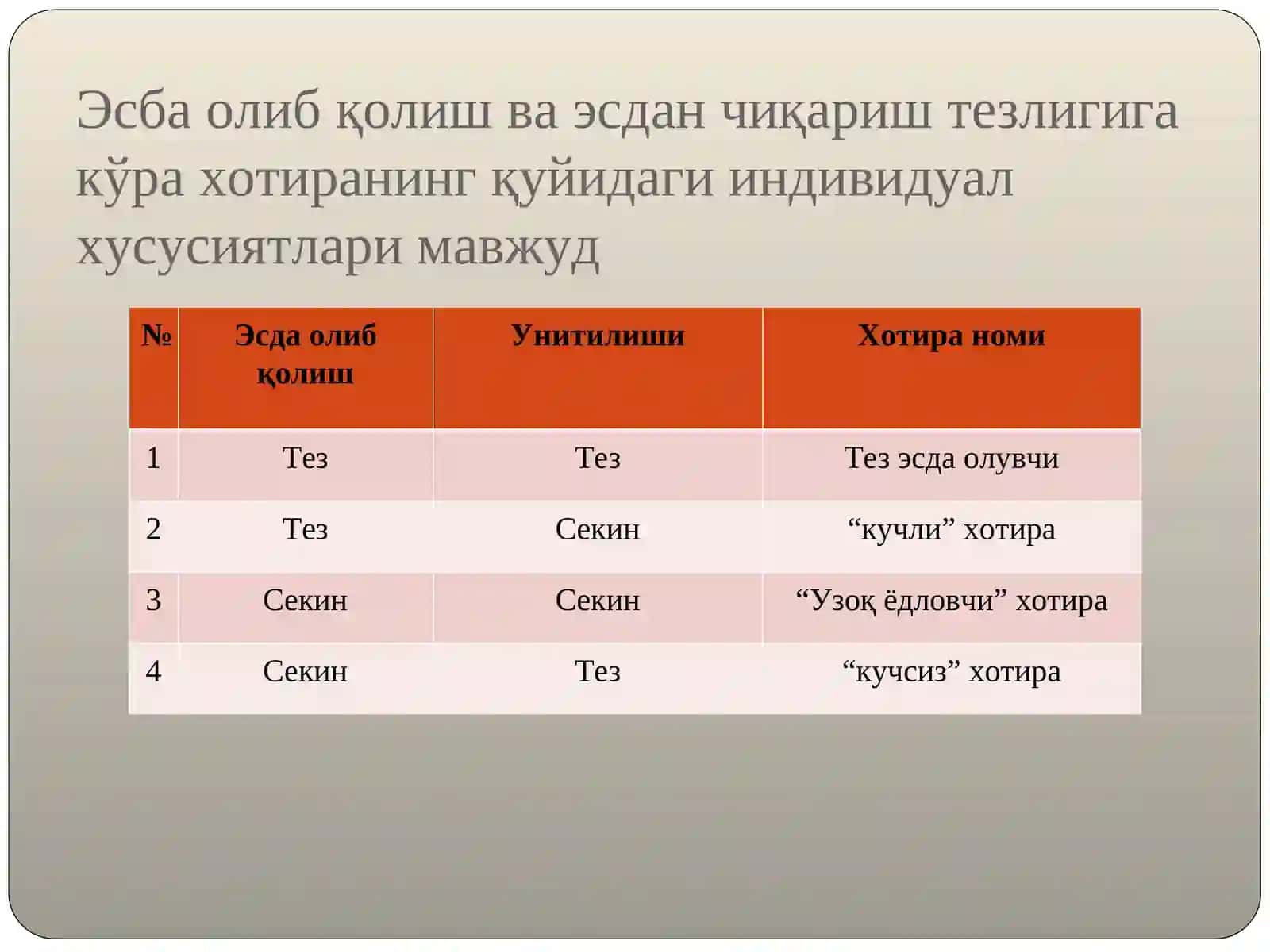 Эсба олиб қолиш ва эсдан чиқариш тезлигига кўра хотиранинг қуйидаги индивидуал хусусиятлари мавжуд

| № | Эсда олиб қолиш | Унитилиши | Хотира номи |
|---|---|---|---|
| 1 | Тез | Тез | Тез эсда олувчи |
| 2 | Тез | Секин | “кучли” хотира |
| 3 | Секин | Секин | “Узоқ ёдловчи” хотира |
| 4 | Секин | Тез | “кучсиз” хотира |